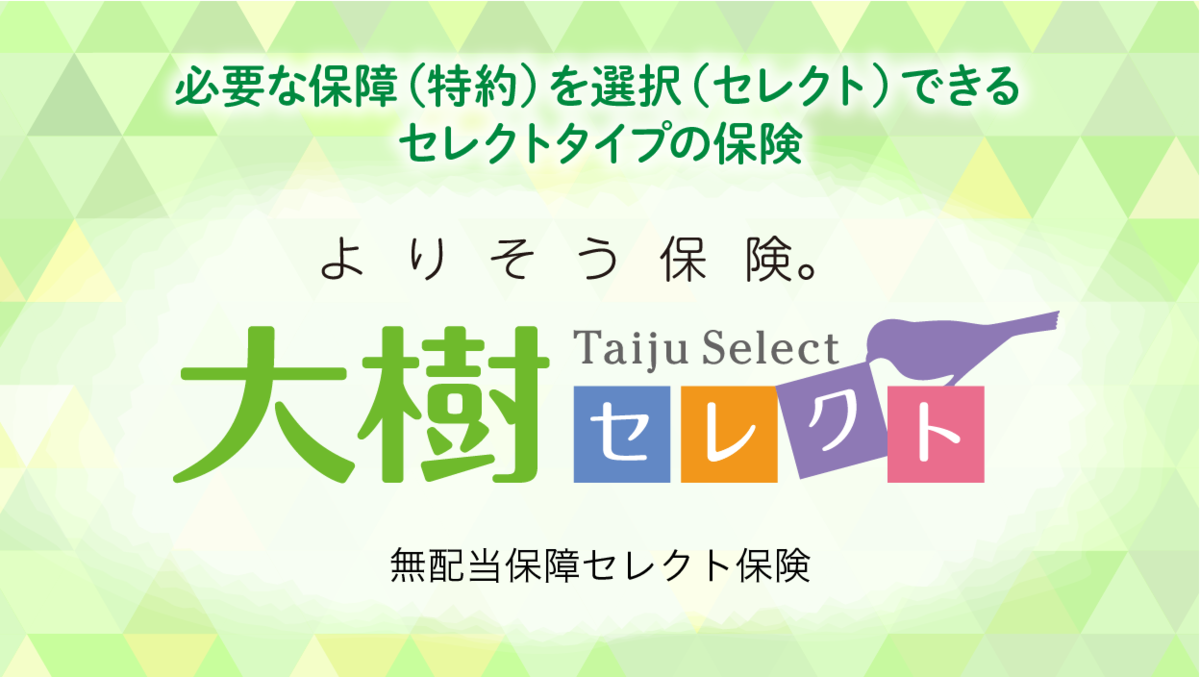 必要な保障（特約）を選択（セレクト）できる
セレクトタイプの保険

よりそう保険。

大樹 Taiju Select
セレクト

無配当保障セレクト保険